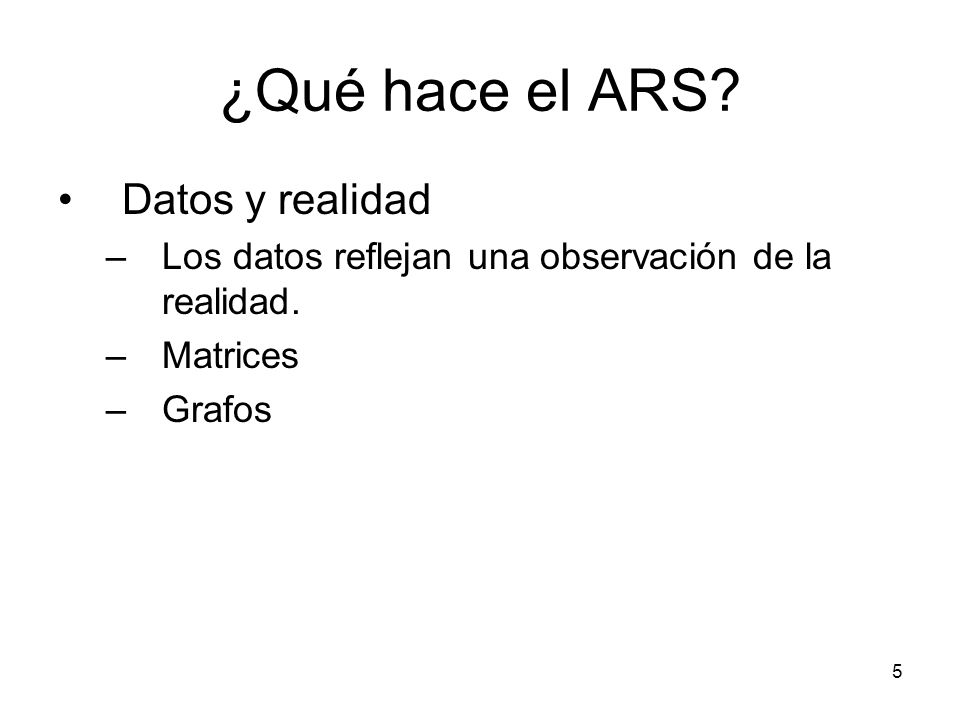 ¿Qué hace el ARS?

• Datos y realidad
– Los datos reflejan una observación de la realidad.
– Matrices
– Grafos

5